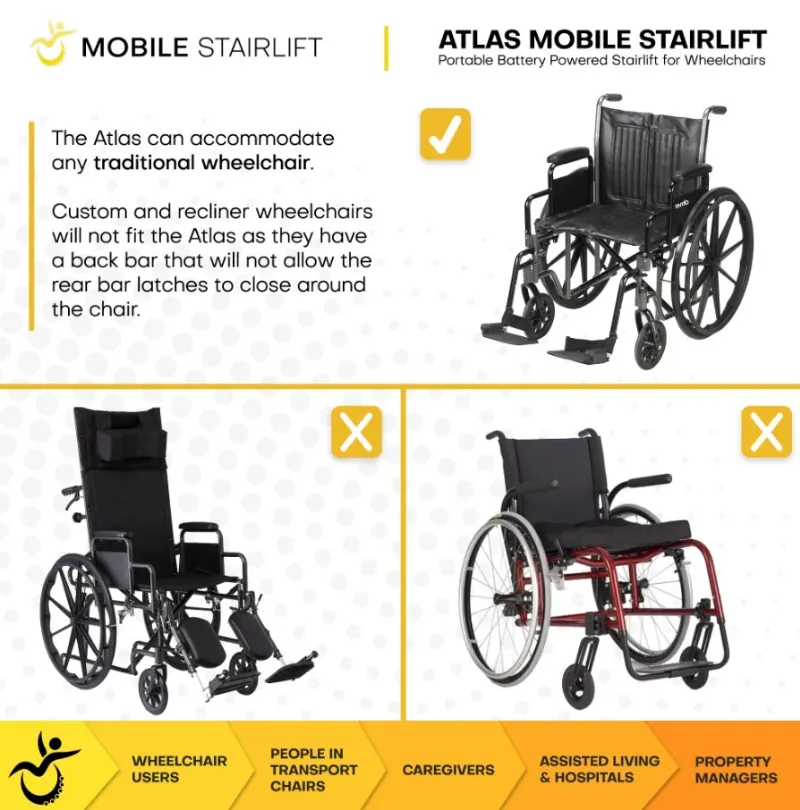 MOBILE STAIRLIFT

ATLAS MOBILE STAIRLIFT
Portable Battery Powered Stairlift for Wheelchairs

The Atlas can accommodate any traditional wheelchair.

Custom and recliner wheelchairs will not fit the Atlas as they have a back bar that will not allow the rear bar latches to close around the chair.

WHEELCHAIR USERS

PEOPLE IN TRANSPORT CHAIRS

CAREGIVERS

ASSISTED LIVING & HOSPITALS

PROPERTY MANAGERS